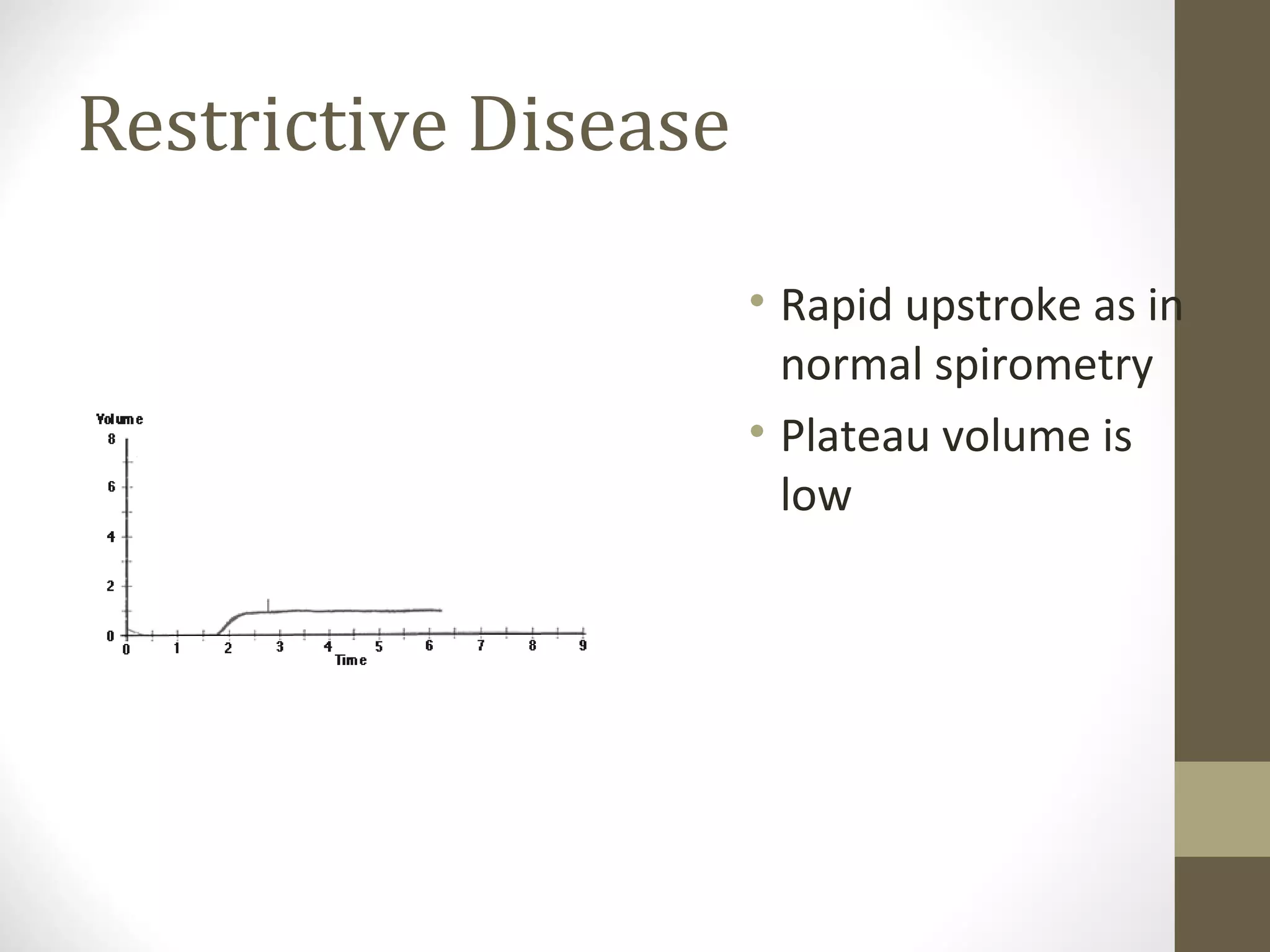 Restrictive Disease

Volume
8
6
4
2
0
0 1 2 3 4 5 6 7 8 9
Time

• Rapid upstroke as in normal spirometry
• Plateau volume is low